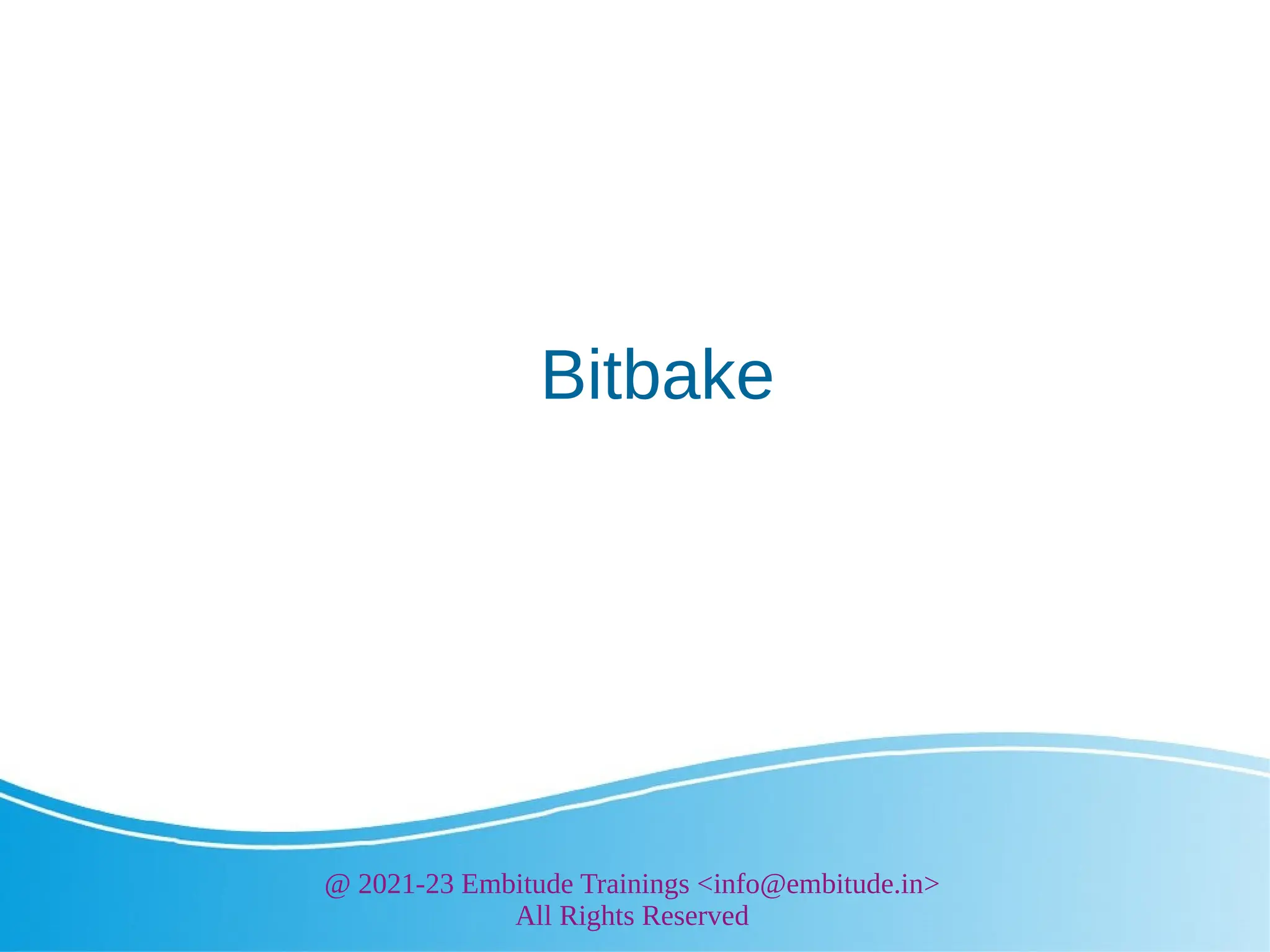 Bitbake

@ 2021-23 Embitude Trainings <info@embitude.in>
All Rights Reserved